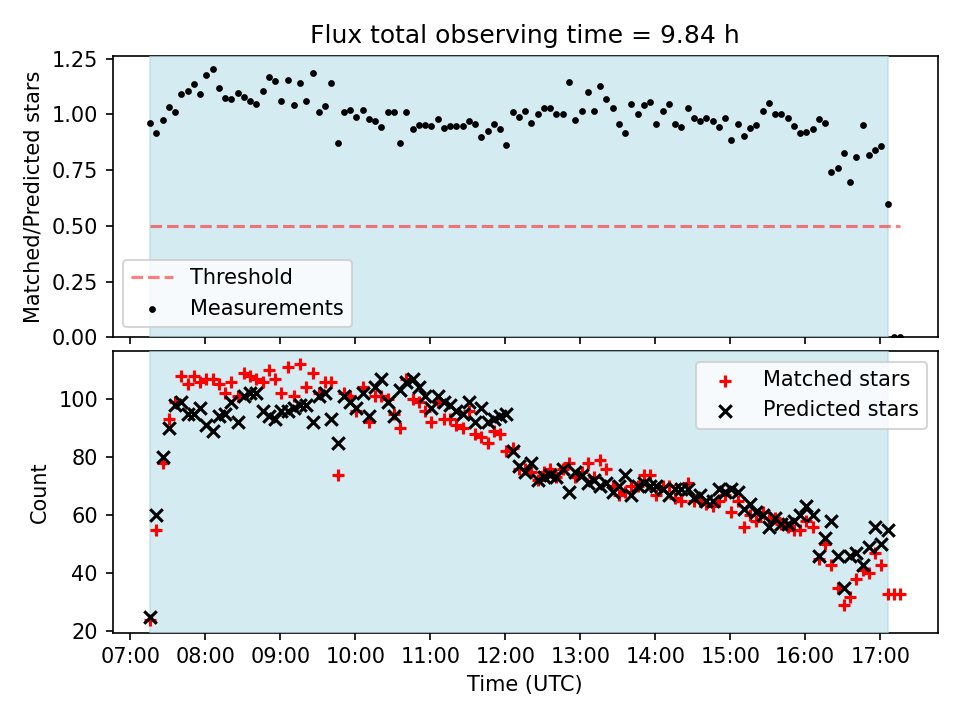 Flux total observing time = 9.84 h

Matched/Predicted stars

1.25
1.00
0.75
0.50
0.25
0.00

Threshold
Measurements

Count

100
80
60
40
20

Matched stars
Predicted stars

07:00 08:00 09:00 10:00 11:00 12:00 13:00 14:00 15:00 16:00 17:00

Time (UTC)